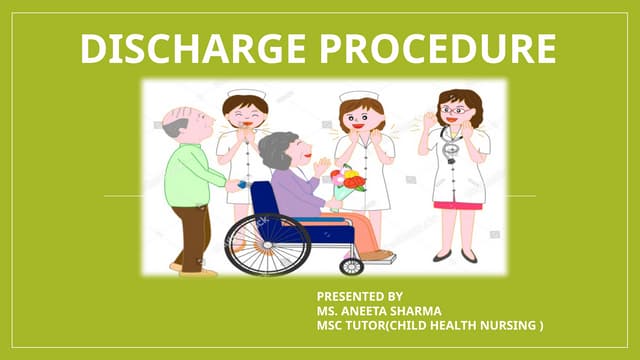 DISCHARGE PROCEDURE

PRESENTED BY
MS. ANEETA SHARMA
MSC TUTOR(CHILD HEALTH NURSING )